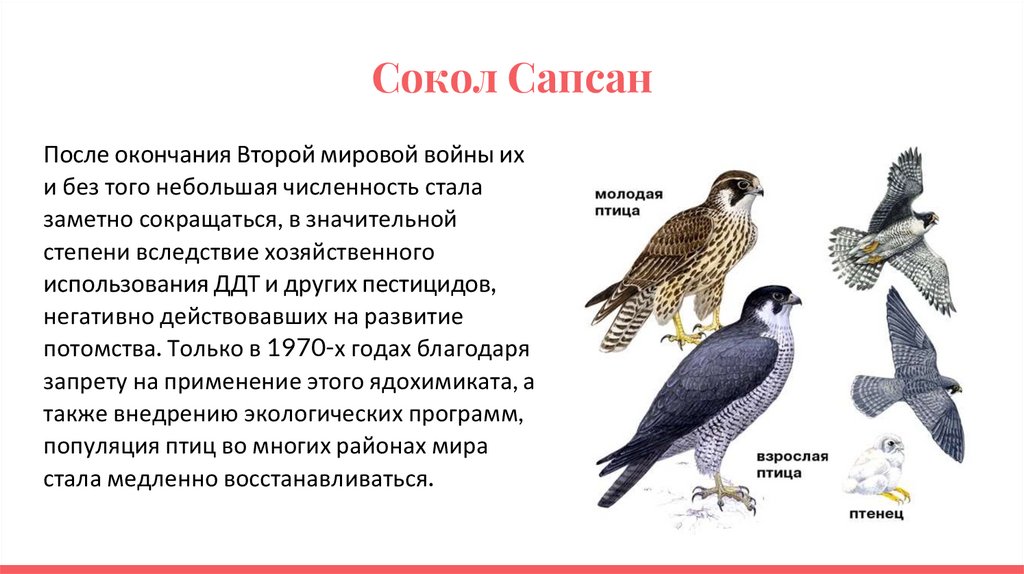 Сокол Сапсан

После окончания Второй мировой войны их и без того небольшая численность стала заметно сокращаться, в значительной степени вследствие хозяйственного использования ДДТ и других пестицидов, негативно действовавших на развитие потомства. Только в 1970-х годах благодаря запрету на применение этого ядохимиката, а также внедрению экологических программ, популяция птиц во многих районах мира стала медленно восстанавливаться.

молодая птица

взрослая птица

птенец